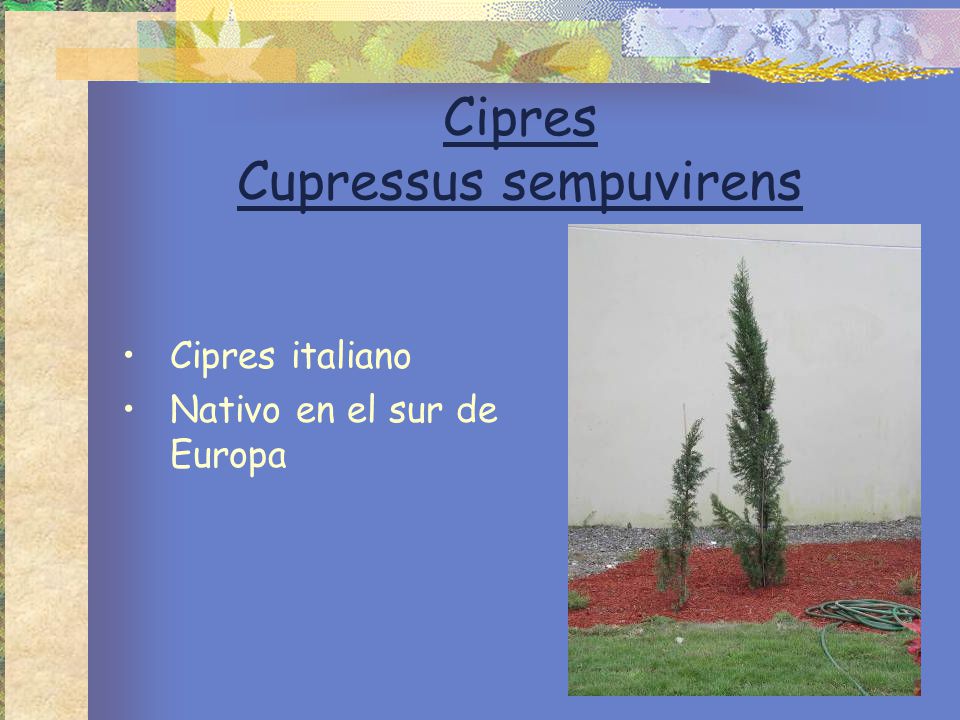 Cipres
Cupressus sempuvirens

• Cipres italiano
• Nativo en el sur de Europa